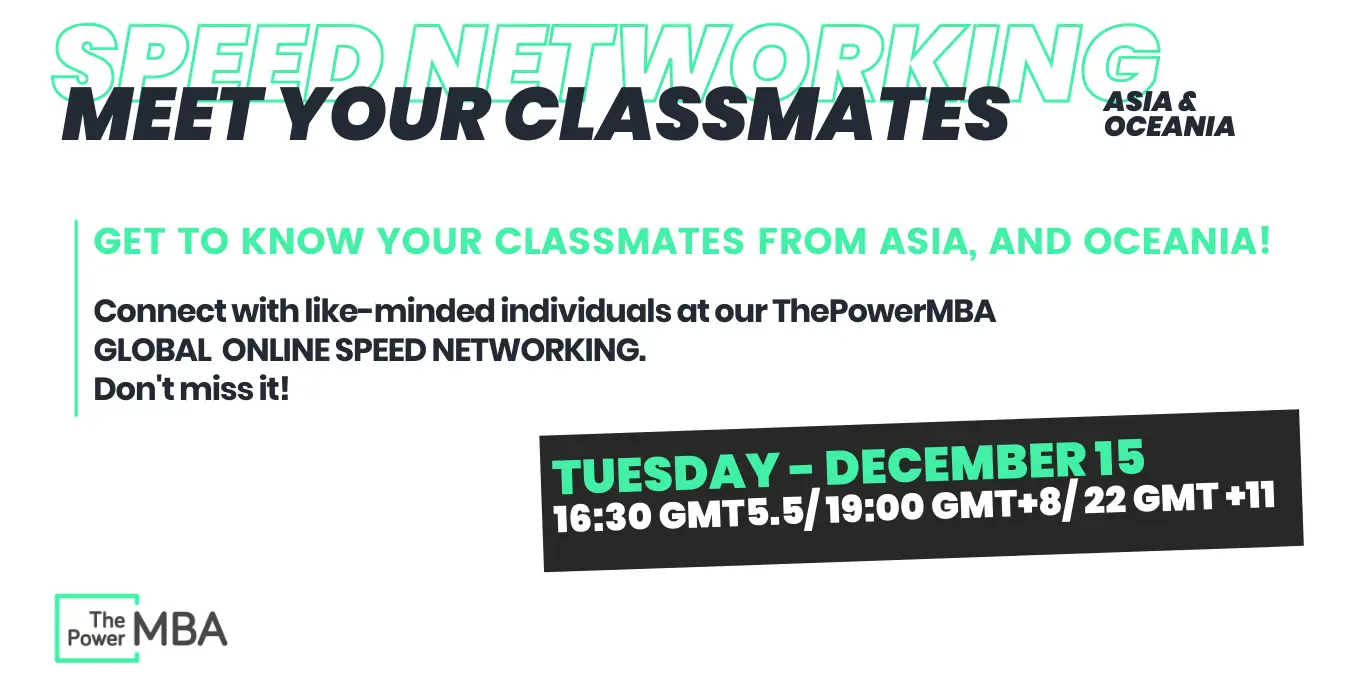 SPEED NETWORKING
MEET YOUR CLASSMATES
ASIA & OCEANIA

GET TO KNOW YOUR CLASSMATES FROM ASIA, AND OCEANIA!

Connect with like-minded individuals at our ThePowerMBA GLOBAL ONLINE SPEED NETWORKING.
Don't miss it!

TUESDAY - DECEMBER 15
16:30 GMT5.5/ 19:00 GMT+8/ 22 GMT +11

The Power MBA